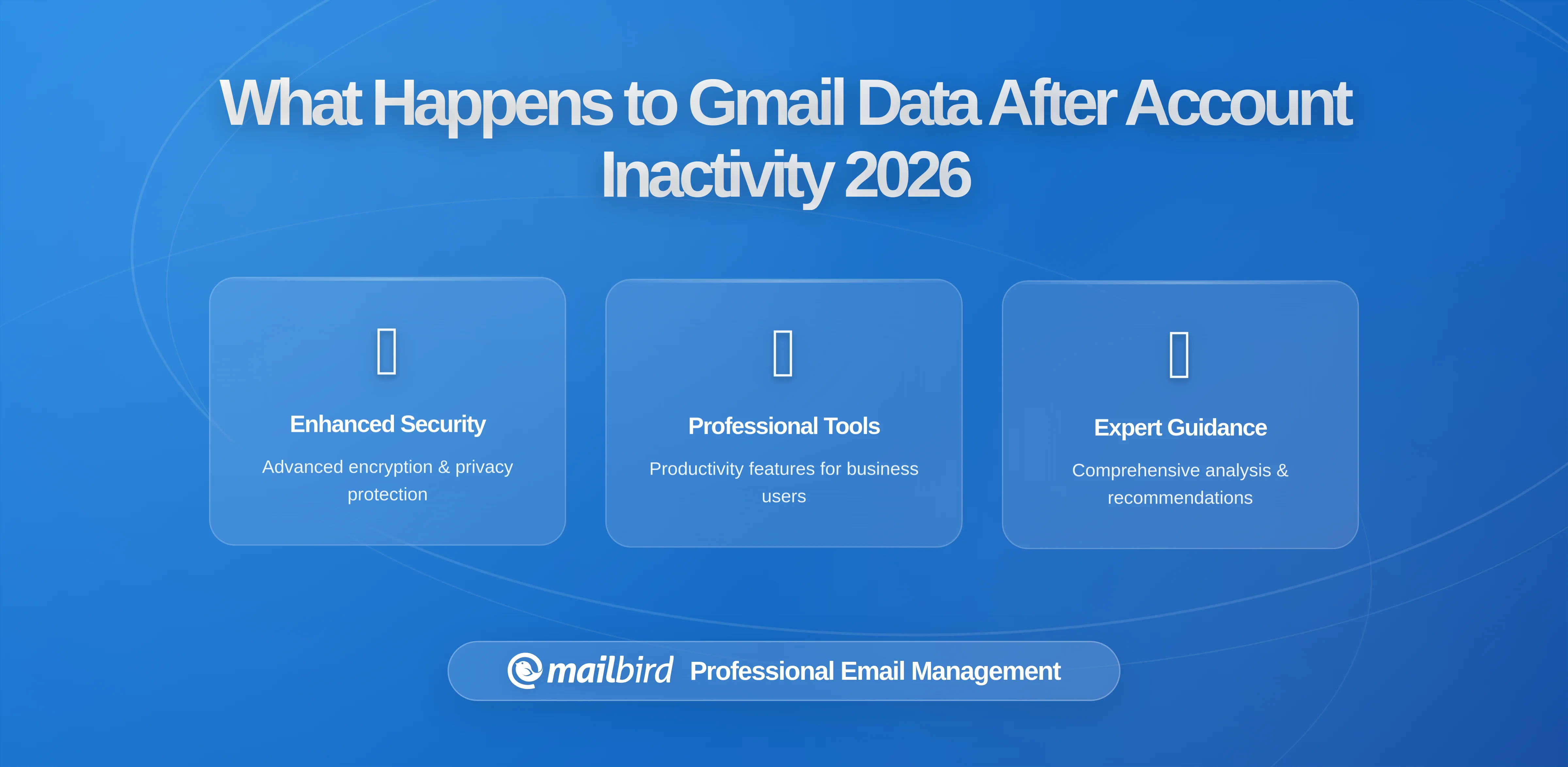 What Happens to Gmail Data After Account Inactivity 2026

Enhanced Security

Advanced encryption & privacy protection

Professional Tools

Productivity features for business users

Expert Guidance

Comprehensive analysis & recommendations

mailbird Professional Email Management